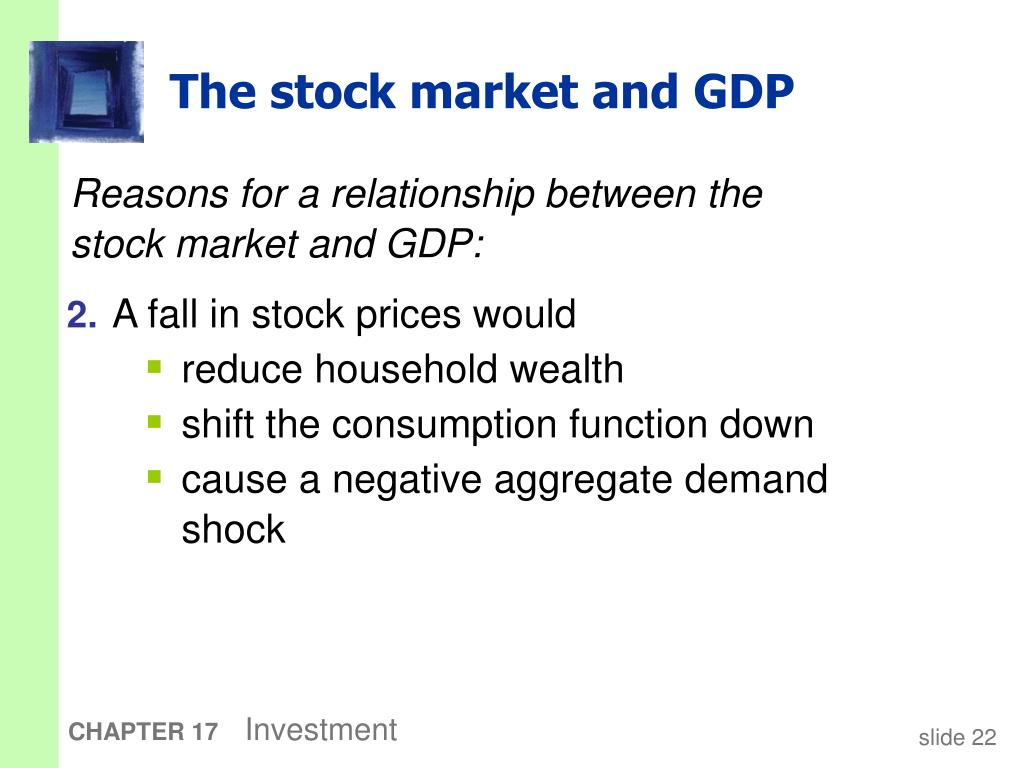 The stock market and GDP

Reasons for a relationship between the stock market and GDP:

2. A fall in stock prices would
- reduce household wealth
- shift the consumption function down
- cause a negative aggregate demand shock

CHAPTER 17 Investment

slide 22